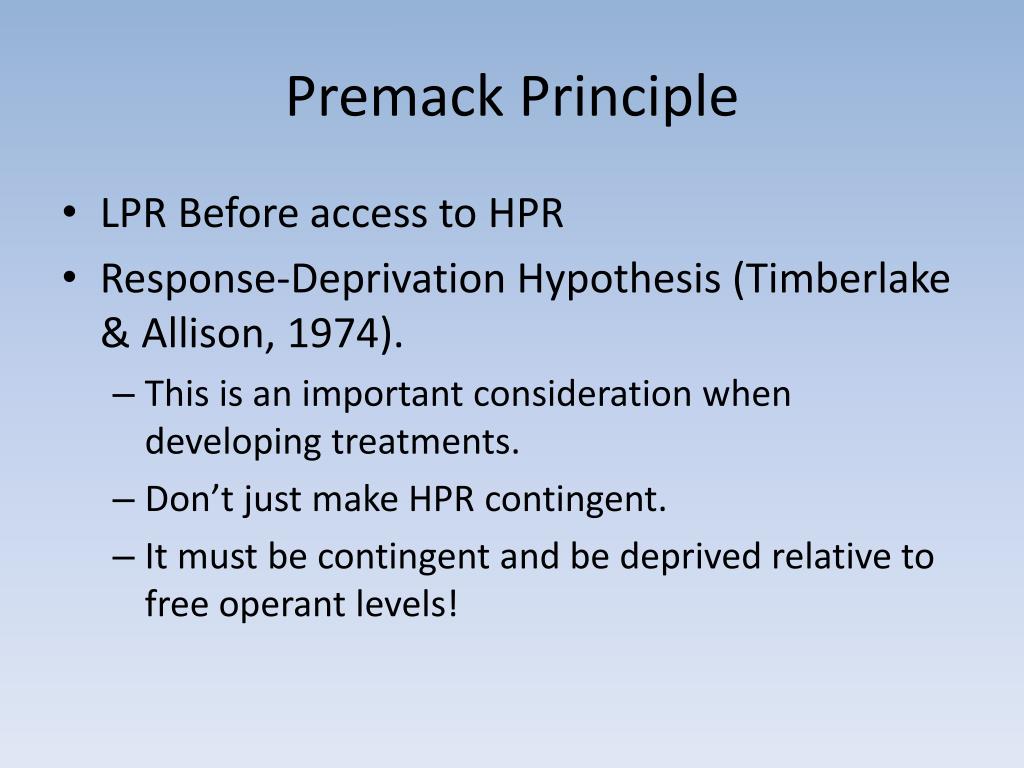 Premack Principle

• LPR Before access to HPR
• Response-Deprivation Hypothesis (Timberlake & Allison, 1974).
– This is an important consideration when developing treatments.
– Don’t just make HPR contingent.
– It must be contingent and be deprived relative to free operant levels!